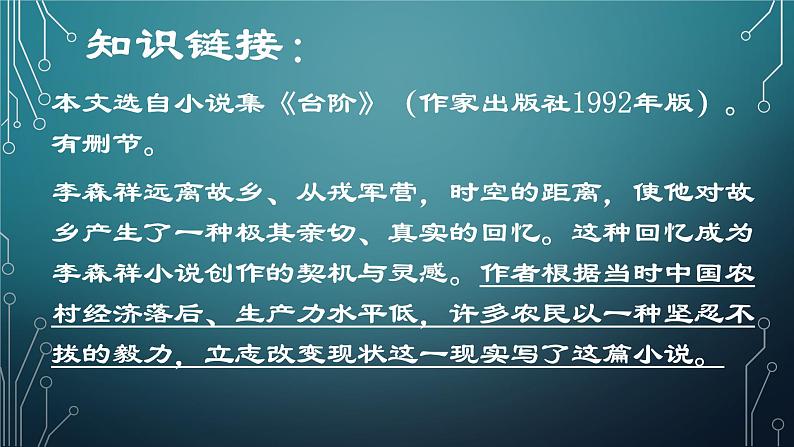 知识链接：

本文选自小说集《台阶》（作家出版社1992年版）。有删节。

李森祥远离故乡、从戎军营，时空的距离，使他对故乡产生了一种极其亲切、真实的回忆。这种回忆成为李森祥小说创作的契机与灵感。作者根据当时中国农村经济落后、生产力水平低，许多农民以一种坚忍不拔的毅力，立志改变现状这一现实写了这篇小说。